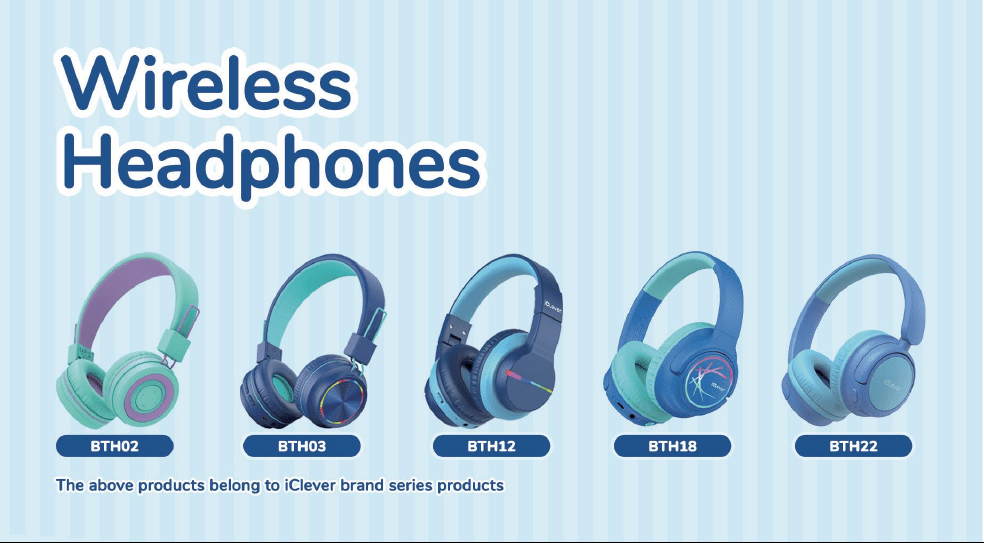 Wireless Headphones

BTH02

BTH03

BTH12

BTH18

BTH22

The above products belong to iClever brand series products